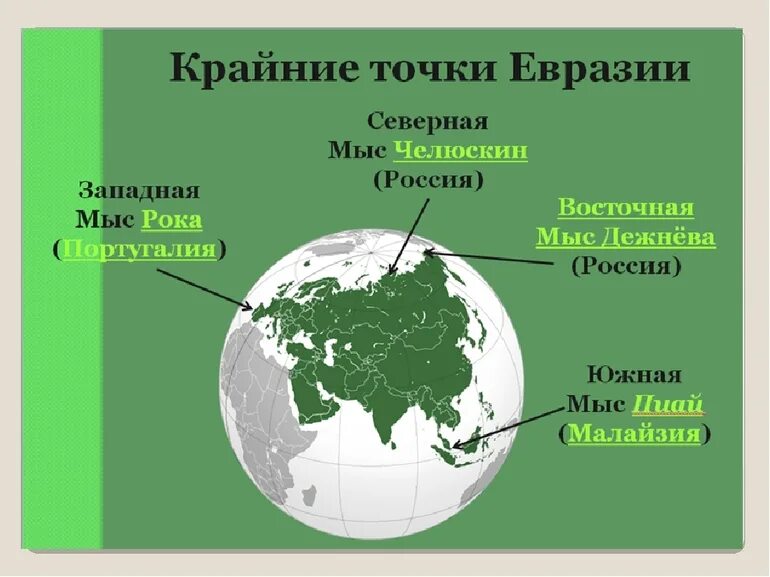 Крайние точки Евразии

Северная
Мыс Челюскин
(Россия)

Западная
Мыс Рока
(Португалия)

Восточная
Мыс Дежнёва
(Россия)

Южная
Мыс Пиай
(Малайзия)